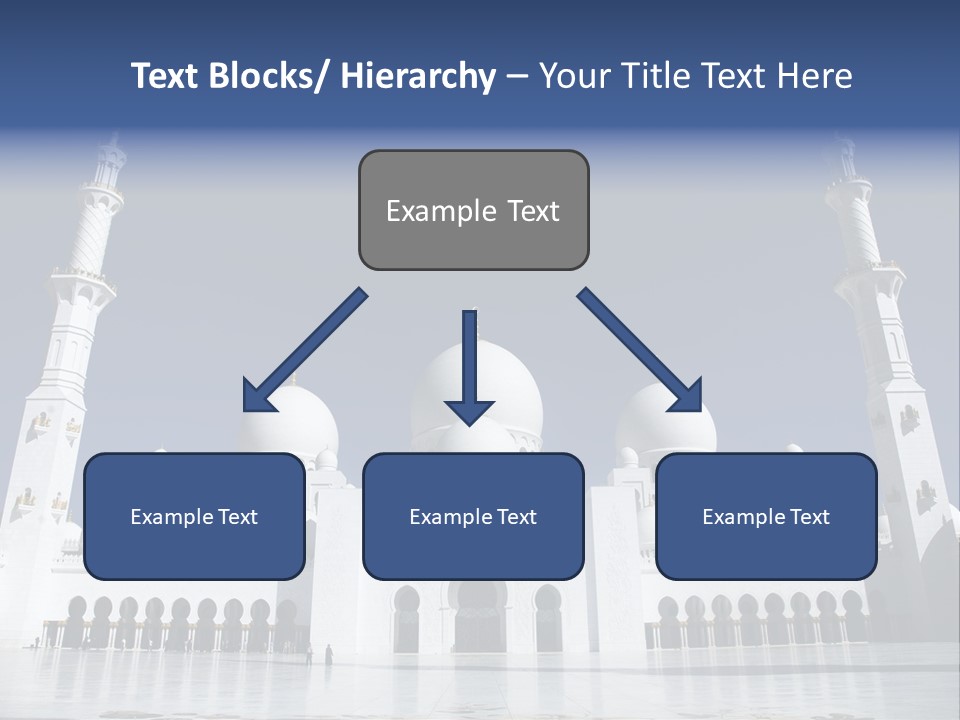 Text Blocks/ Hierarchy – Your Title Text Here

Example Text

Example Text

Example Text

Example Text